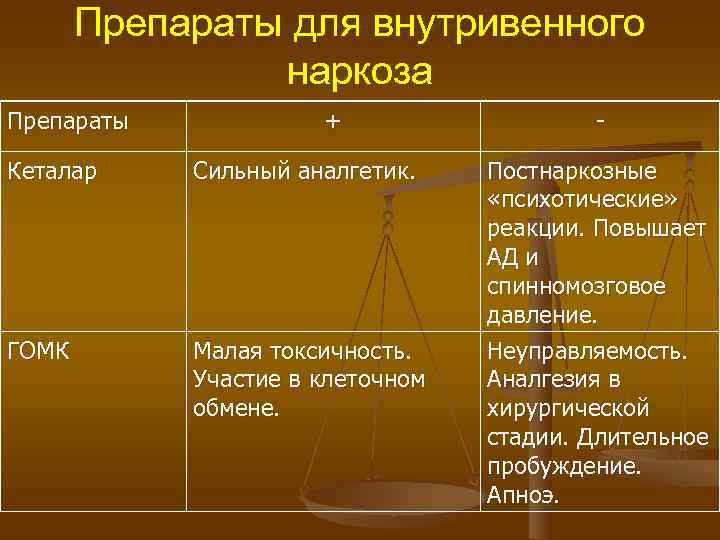 Препараты для внутривенного наркоза

| Препараты | + | - |
|---|---|---|
| Кеталар | Сильный аналгетик. | Постнаркозные «психотические» реакции. Повышает АД и спинномозговое давление. |
| ГОМК | Малая токсичность. Участие в клеточном обмене. | Неуправляемость. Аналгезия в хирургической стадии. Длительное пробуждение. Апноэ. |